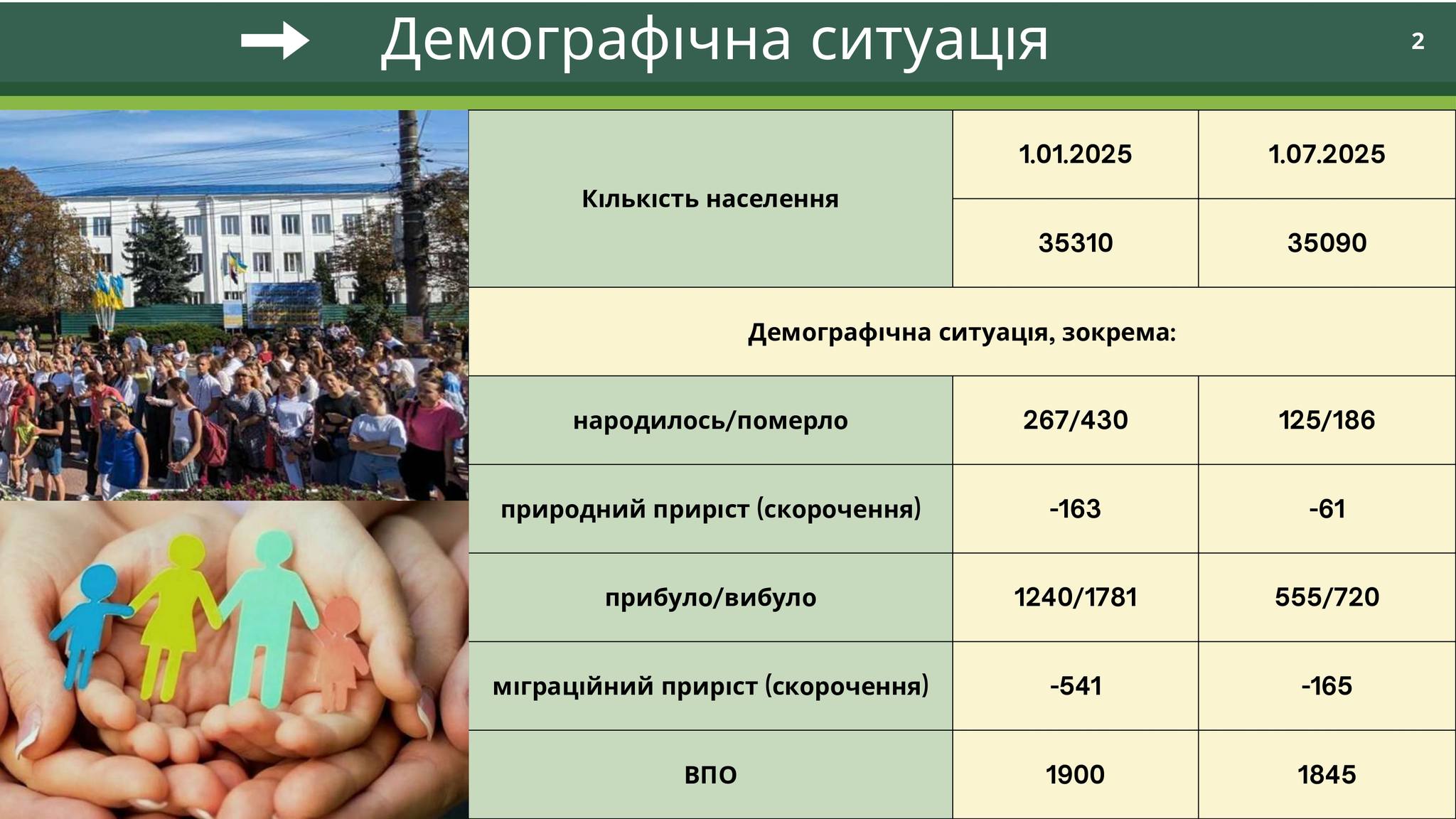 Демографічна ситуація

2

| Кількість населення | 1.01.2025 | 1.07.2025 |
|---|---|---|
| | 35310 | 35090 |
| Демографічна ситуація, зокрема: | | |
| народилось/померло | 267/430 | 125/186 |
| природний приріст (скорочення) | -163 | -61 |
| прибуло/вибуло | 1240/1781 | 555/720 |
| міграційний приріст (скорочення) | -541 | -165 |
| ВПО | 1900 | 1845 |